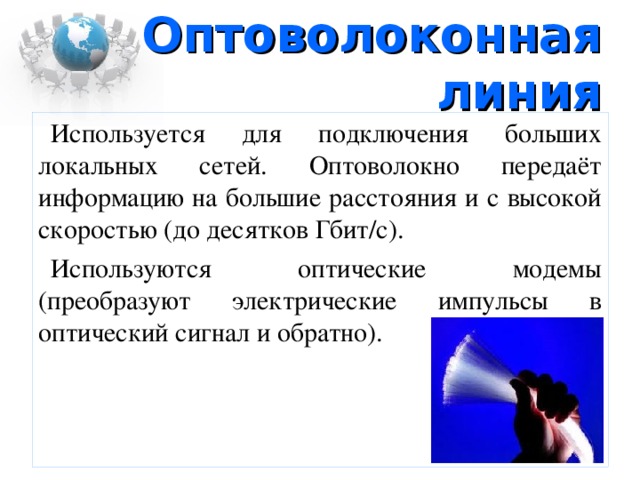 Оптоволоконная линия

Используется для подключения больших локальных сетей. Оптоволокно передаёт информацию на большие расстояния и с высокой скоростью (до десятков Гбит/с).

Используются оптические модемы (преобразуют электрические импульсы в оптический сигнал и обратно).